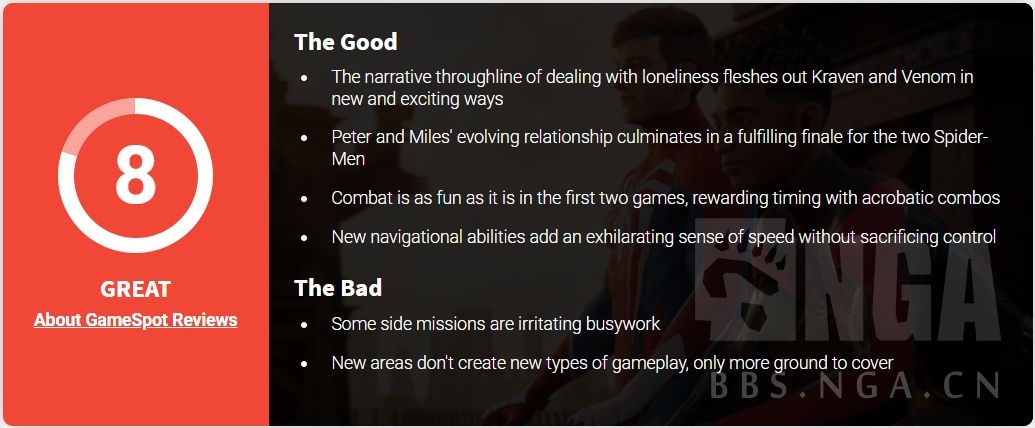 8

GREAT

About GameSpot Reviews

The Good

- The narrative throughline of dealing with loneliness fleshes out Kraven and Venom in new and exciting ways
- Peter and Miles' evolving relationship culminates in a fulfilling finale for the two Spider-Men
- Combat is as fun as it is in the first two games, rewarding timing with acrobatic combos
- New navigational abilities add an exhilarating sense of speed without sacrificing control

The Bad

- Some side missions are irritating busywork
- New areas don't create new types of gameplay, only more ground to cover

NGA
BBS.NGA.CN